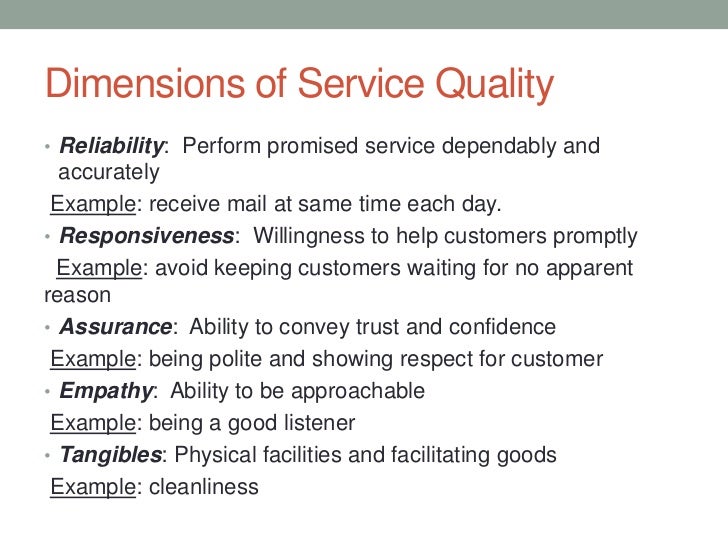 Dimensions of Service Quality

• Reliability: Perform promised service dependably and accurately

Example: receive mail at same time each day.

• Responsiveness: Willingness to help customers promptly

Example: avoid keeping customers waiting for no apparent reason

• Assurance: Ability to convey trust and confidence

Example: being polite and showing respect for customer

• Empathy: Ability to be approachable

Example: being a good listener

• Tangibles: Physical facilities and facilitating goods

Example: cleanliness